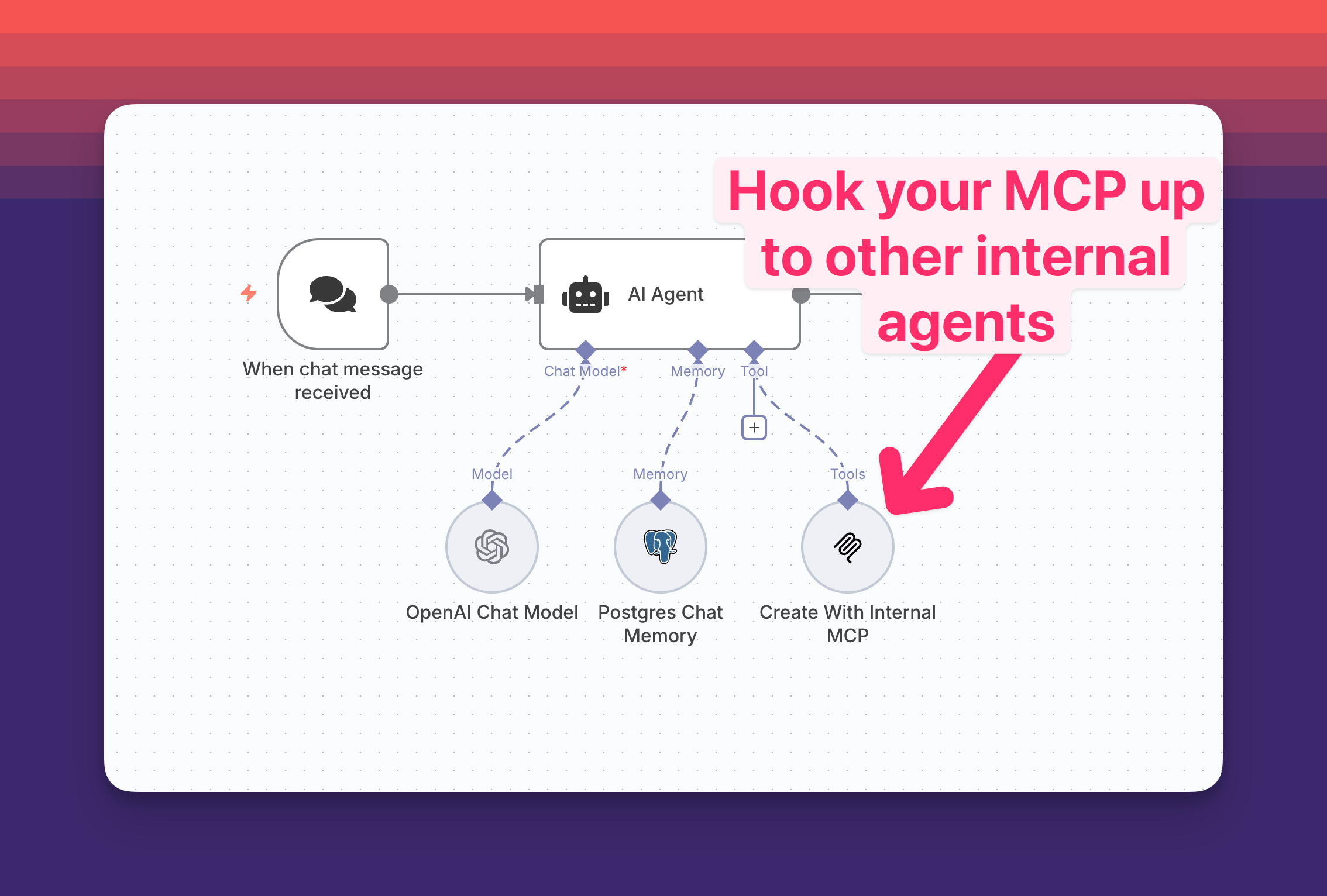 Hook your MCP up to other internal agents

When chat message received

AI Agent

Chat Model*

Memory

Tool

+

Model

Memory

Tools

OpenAI Chat Model

Postgres Chat Memory

Create With Internal MCP